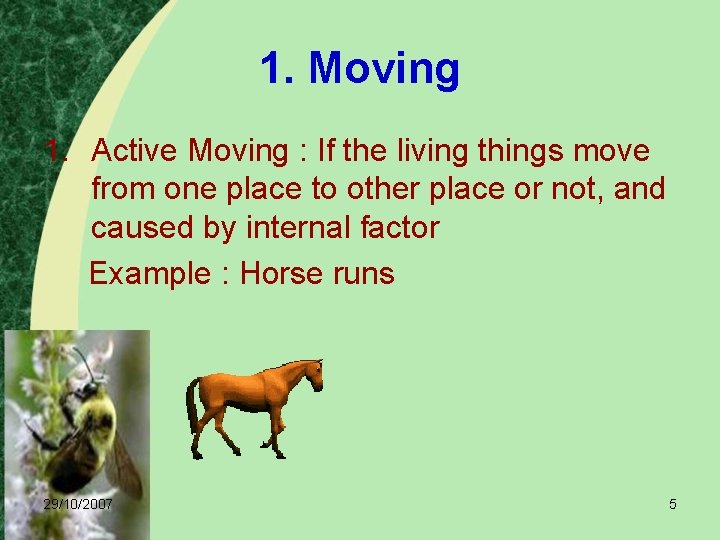 1. Moving

1. Active Moving : If the living things move from one place to other place or not, and caused by internal factor

Example : Horse runs

29/10/2007

5